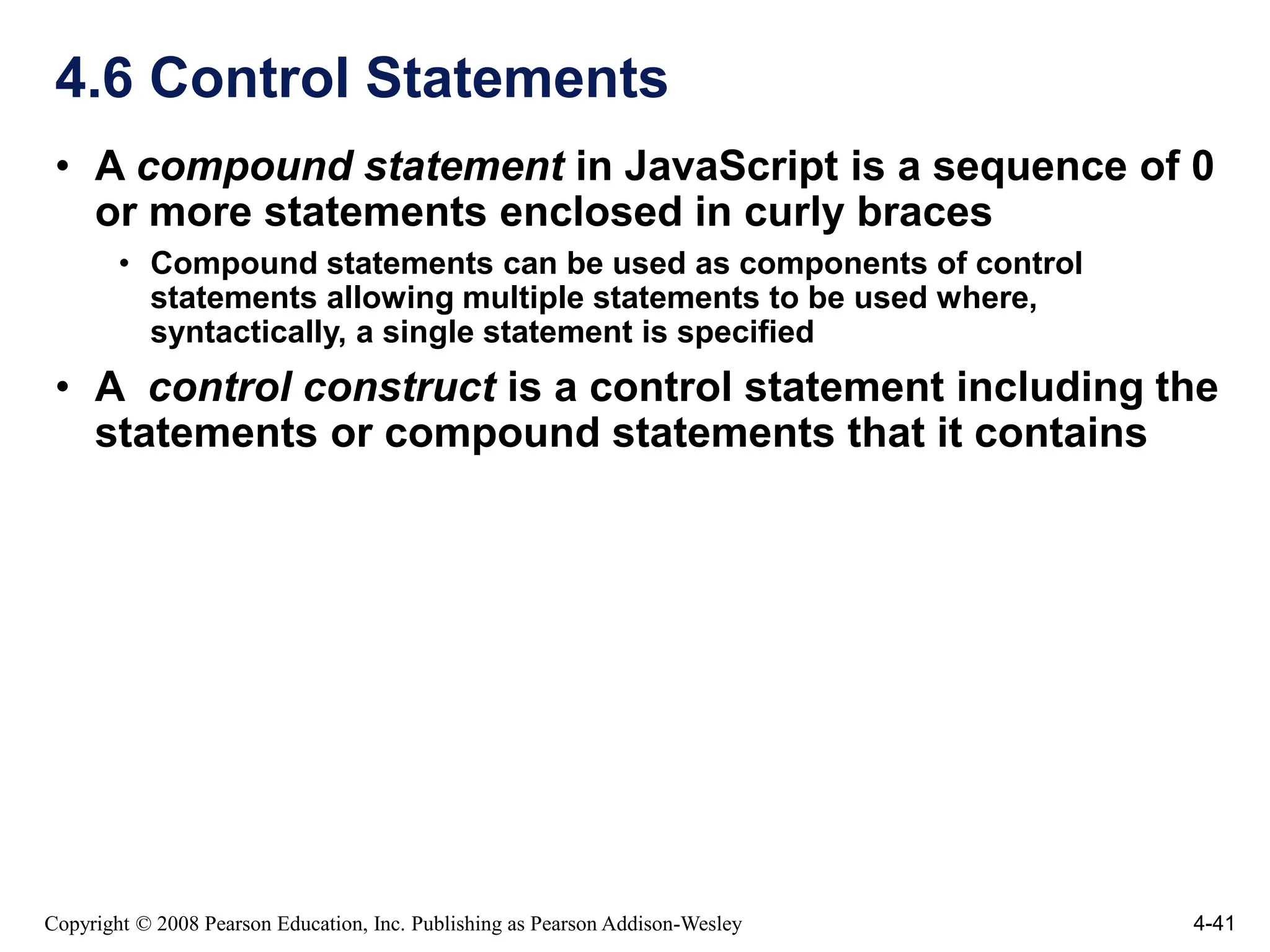 4.6 Control Statements

• A compound statement in JavaScript is a sequence of 0 or more statements enclosed in curly braces

• Compound statements can be used as components of control statements allowing multiple statements to be used where, syntactically, a single statement is specified

• A control construct is a control statement including the statements or compound statements that it contains

Copyright © 2008 Pearson Education, Inc. Publishing as Pearson Addison-Wesley

4-41